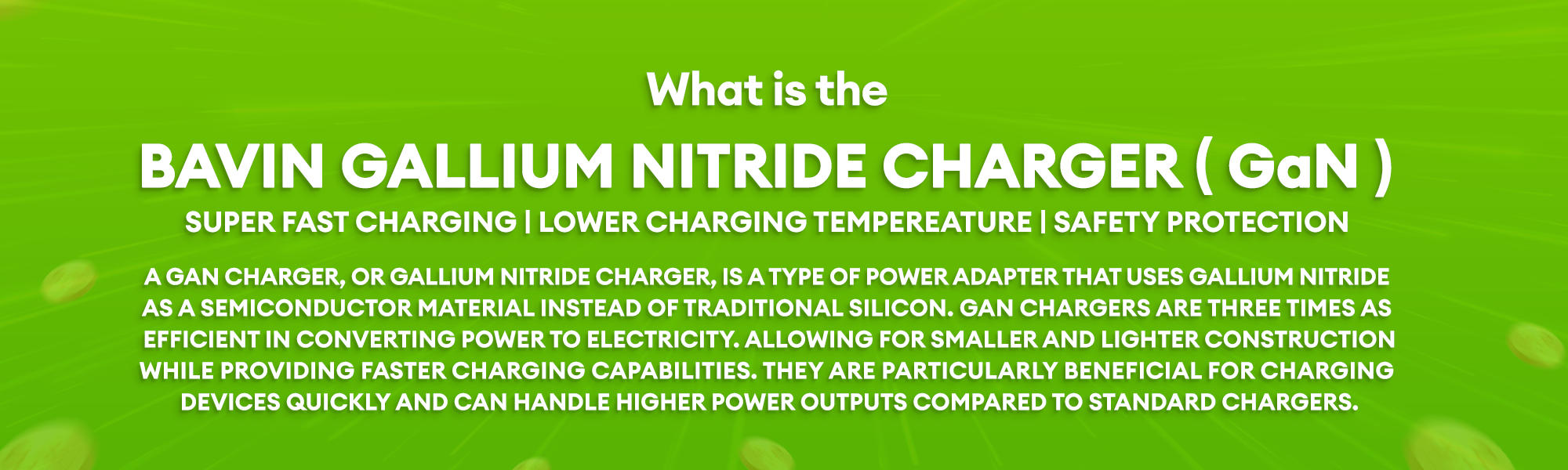 What is the

BAVIN GALLIUM NITRIDE CHARGER ( GaN )

SUPER FAST CHARGING | LOWER CHARGING TEMPEREATURE | SAFETY PROTECTION

A GAN CHARGER, OR GALLIUM NITRIDE CHARGER, IS A TYPE OF POWER ADAPTER THAT USES GALLIUM NITRIDE AS A SEMICONDUCTOR MATERIAL INSTEAD OF TRADITIONAL SILICON. GAN CHARGERS ARE THREE TIMES AS EFFICIENT IN CONVERTING POWER TO ELECTRICITY. ALLOWING FOR SMALLER AND LIGHTER CONSTRUCTION WHILE PROVIDING FASTER CHARGING CAPABILITIES. THEY ARE PARTICULARLY BENEFICIAL FOR CHARGING DEVICES QUICKLY AND CAN HANDLE HIGHER POWER OUTPUTS COMPARED TO STANDARD CHARGERS.